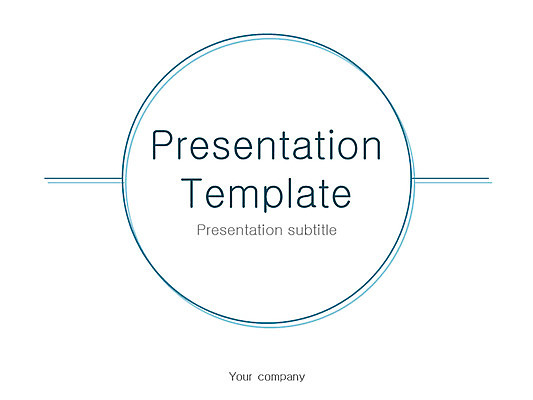 Presentation Template

Presentation subtitle

Your company